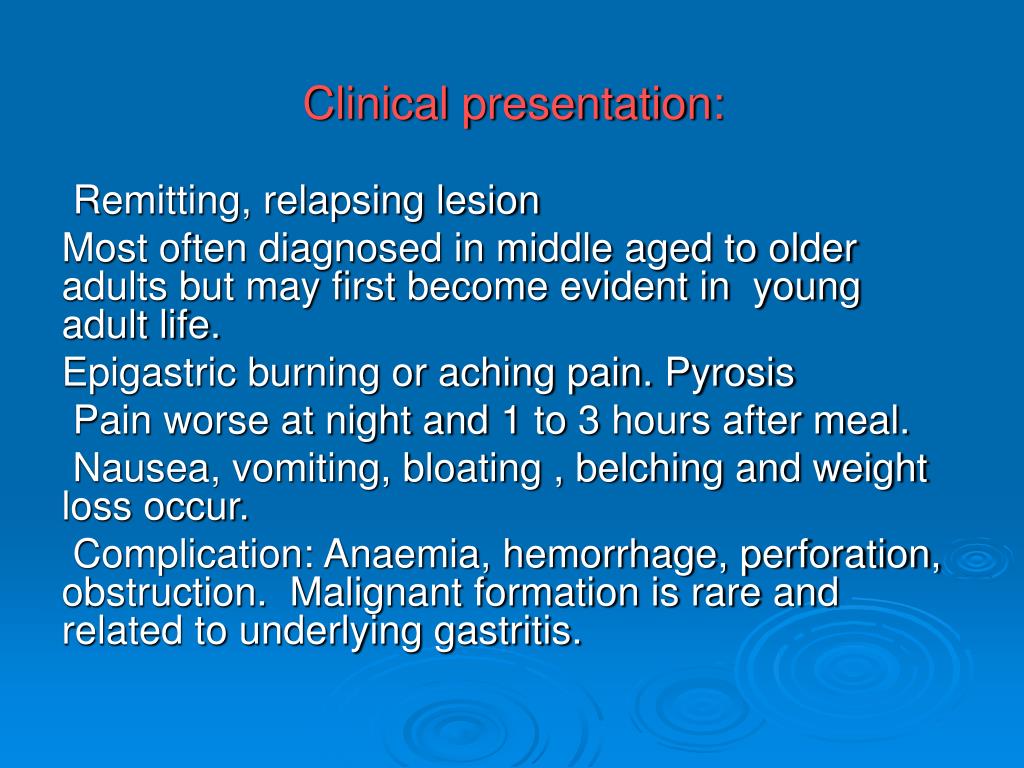 Clinical presentation:

Remitting, relapsing lesion

Most often diagnosed in middle aged to older adults but may first become evident in young adult life.

Epigastric burning or aching pain. Pyrosis

Pain worse at night and 1 to 3 hours after meal.

Nausea, vomiting, bloating , belching and weight loss occur.

Complication: Anaemia, hemorrhage, perforation, obstruction. Malignant formation is rare and related to underlying gastritis.